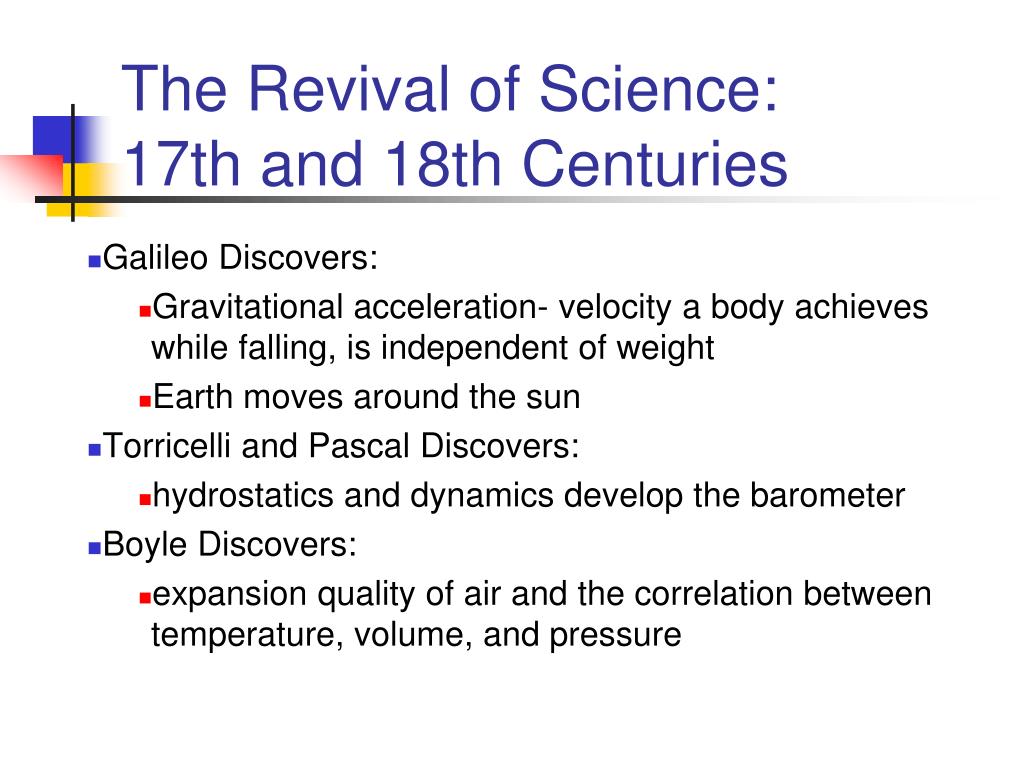 The Revival of Science: 17th and 18th Centuries

Galileo Discovers:

Gravitational acceleration- velocity a body achieves while falling, is independent of weight

Earth moves around the sun

Torricelli and Pascal Discovers:

hydrostatics and dynamics develop the barometer

Boyle Discovers:

expansion quality of air and the correlation between temperature, volume, and pressure